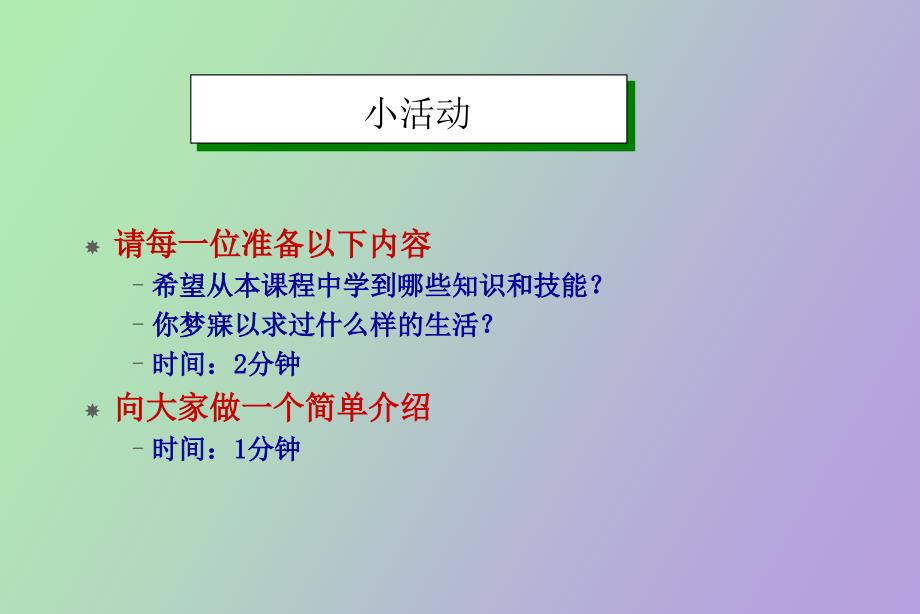 小活动

请每一位准备以下内容

– 希望从本课程中学到哪些知识和技能？

– 你梦寐以求过什么样的生活？

– 时间：2分钟

向大家做一个简单介绍

– 时间：1分钟